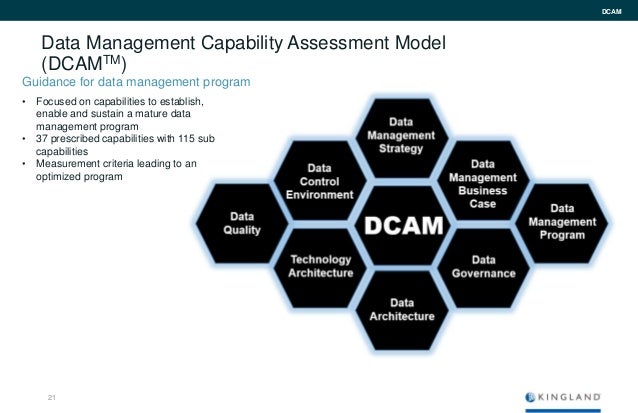 DCAM

Data Management Capability Assessment Model (DCAM$^{TM}$)

Guidance for data management program

• Focused on capabilities to establish, enable and sustain a mature data management program
• 37 prescribed capabilities with 115 sub capabilities
• Measurement criteria leading to an optimized program

Data Management Strategy

Data Control Environment

Data Management Business Case

Data Quality

DCAM

Data Management Program

Technology Architecture

Data Governance

Data Architecture

21

KINGLAND